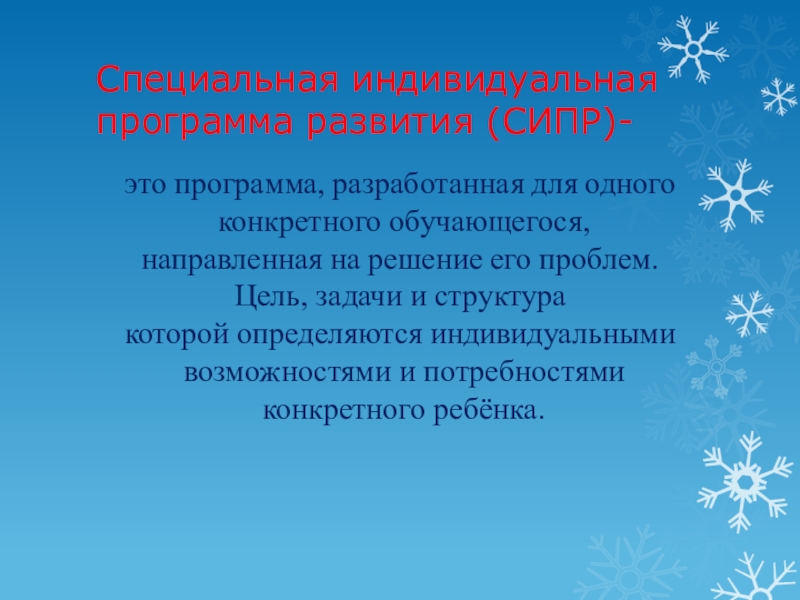 Специальная индивидуальная программа развития (СИПР)-

это программа, разработанная для одного конкретного обучающегося, направленная на решение его проблем. Цель, задачи и структура которой определяются индивидуальными возможностями и потребностями конкретного ребёнка.